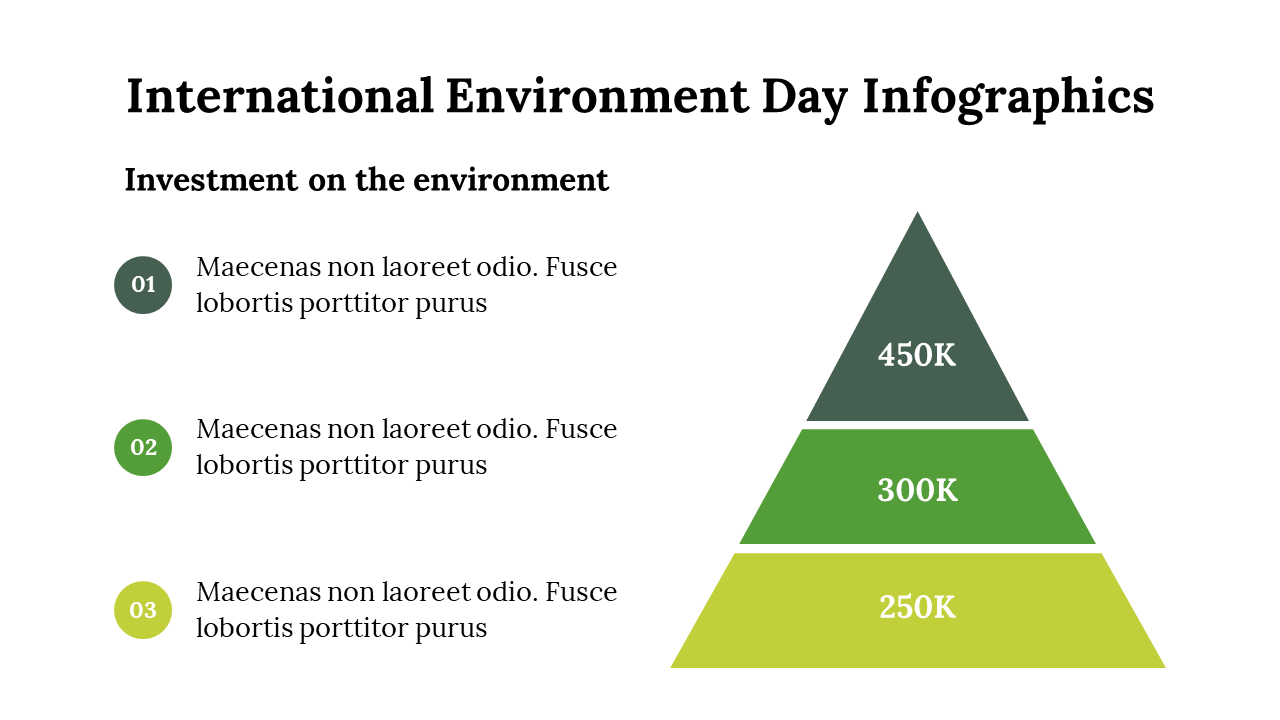 International Environment Day Infographics

Investment on the environment

01 Maecenas non laoreet odio. Fusce lobortis porttitor purus

02 Maecenas non laoreet odio. Fusce lobortis porttitor purus

03 Maecenas non laoreet odio. Fusce lobortis porttitor purus

450K

300K

250K